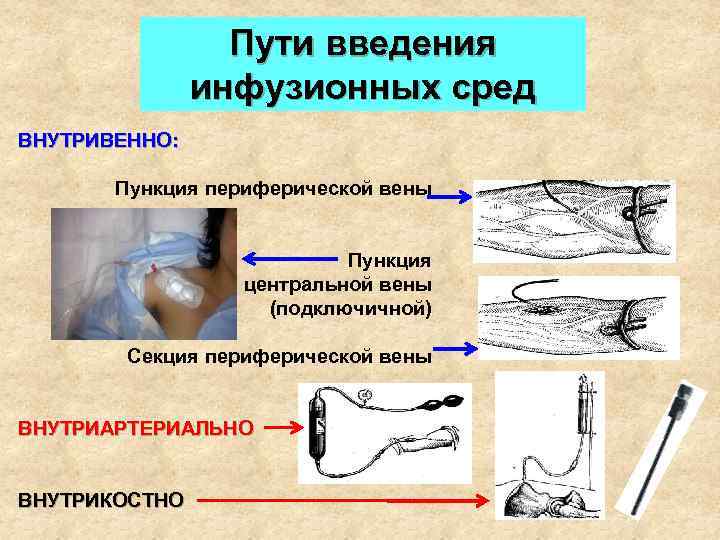 Пути введения инфузионных сред

ВНУТРИВЕННО:

Пункция периферической вены

Пункция центральной вены (подключичной)

Секция периферической вены

ВНУТРИАРТЕРИАЛЬНО

ВНУТРИКОСТНО